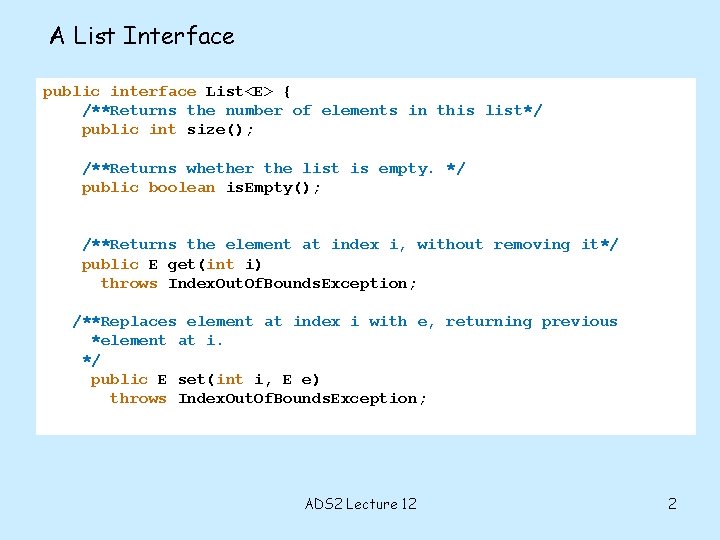 A List Interface

public interface List<E> {
    /**Returns the number of elements in this list*/
    public int size();

    /**Returns whether the list is empty. */
    public boolean isEmpty();


    /**Returns the element at index i, without removing it*/
    public E get(int i)
      throws IndexOutOfBoundsException;

   /**Replaces element at index i with e, returning previous
     *element at i.
    */
     public E set(int i, E e)
       throws IndexOutOfBoundsException;

ADS2 Lecture 12

2